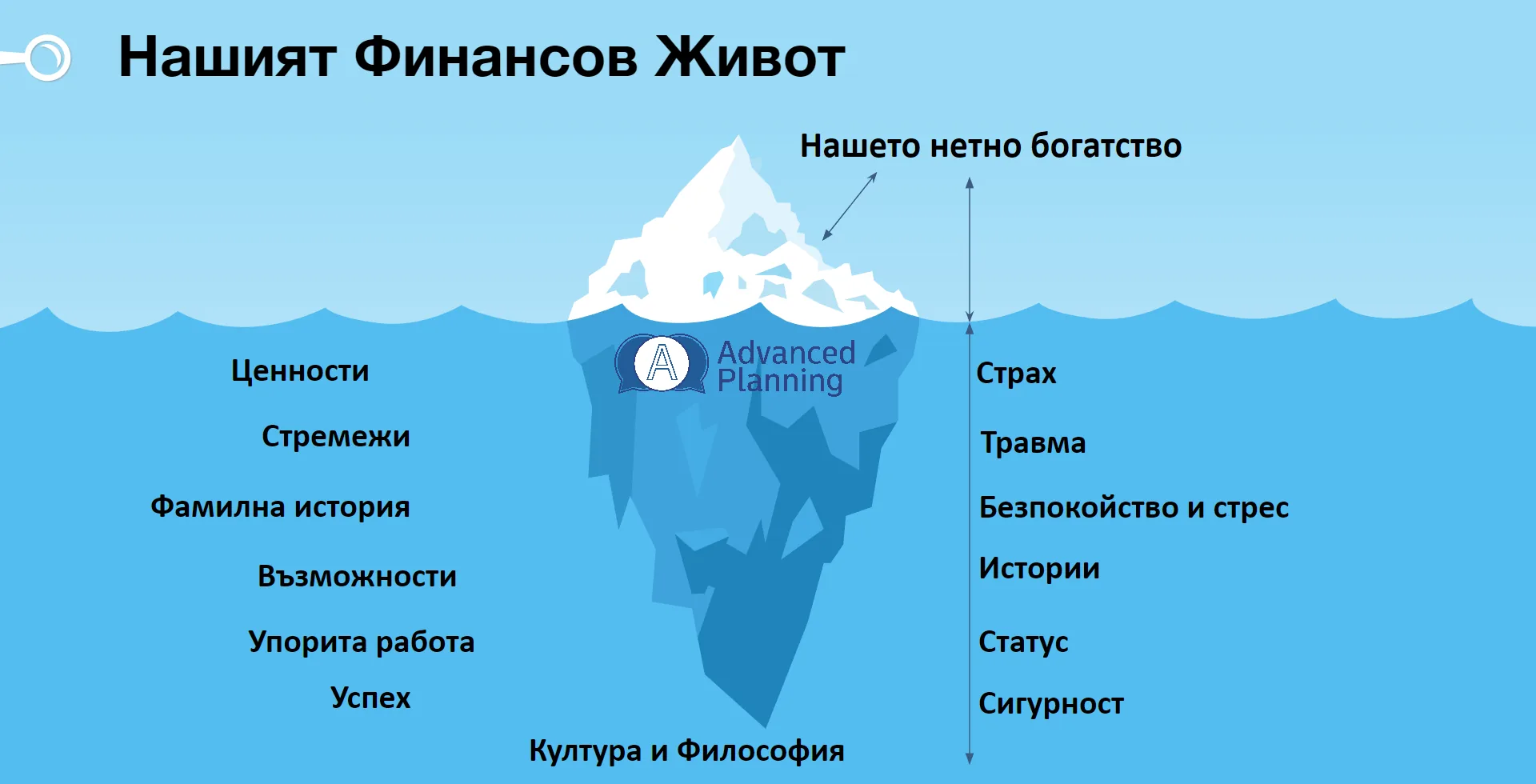 Нашият Финансов Живот

Нашето нетно богатство

A Advanced Planning

Ценности

Стремежи

Фамилна история

Възможности

Упорита работа

Успех

Страх

Травма

Безпокойство и стрес

Истории

Статус

Сигурност

Култура и Философия